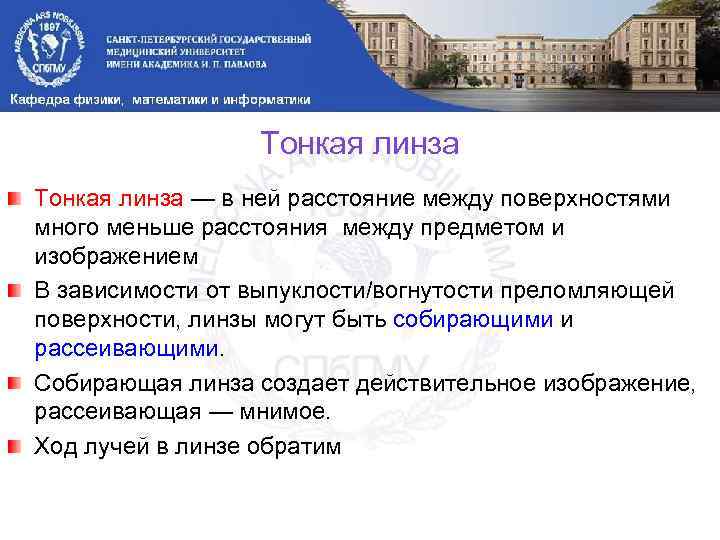 MEDICINA ARS NOBILISSIMA
1897
СПбГМУ

САНКТ-ПЕТЕРБУРГСКИЙ ГОСУДАРСТВЕННЫЙ МЕДИЦИНСКИЙ УНИВЕРСИТЕТ ИМЕНИ АКАДЕМИКА И. П. ПАВЛОВА

Кафедра физики, математики и информатики

Тонкая линза

Тонкая линза — в ней расстояние между поверхностями много меньше расстояния между предметом и изображением

В зависимости от выпуклости/вогнутости преломляющей поверхности, линзы могут быть собирающими и рассеивающими.

Собирающая линза создает действительное изображение, рассеивающая — мнимое.

Ход лучей в линзе обратим